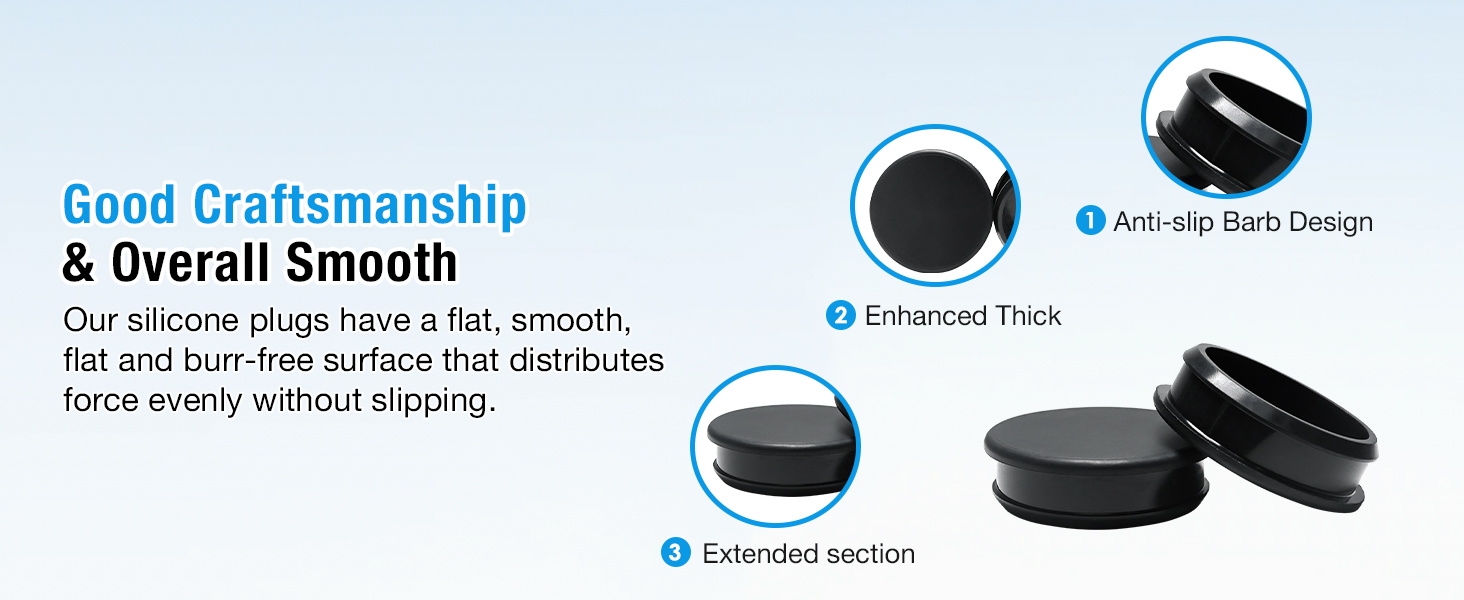 Good Craftsmanship
& Overall Smooth

Our silicone plugs have a flat, smooth, flat and burr-free surface that distributes force evenly without slipping.

1 Anti-slip Barb Design

2 Enhanced Thick

3 Extended section